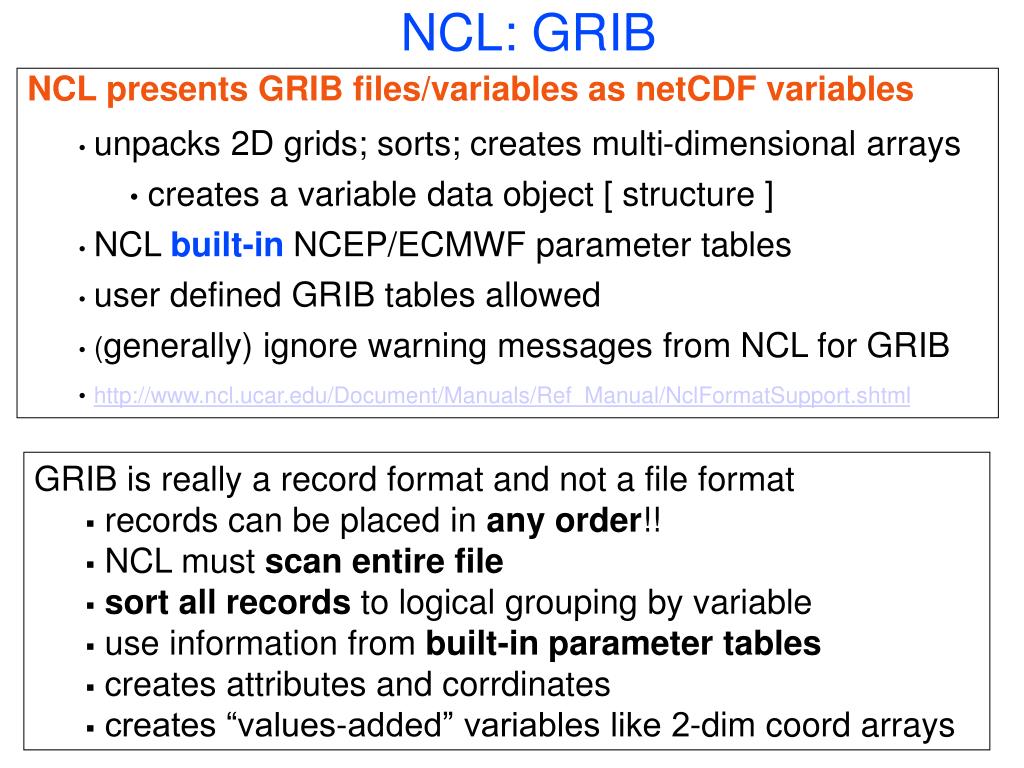 NCL: GRIB

NCL presents GRIB files/variables as netCDF variables

• unpacks 2D grids; sorts; creates multi-dimensional arrays

• creates a variable data object [ structure ]

• NCL built-in NCEP/ECMWF parameter tables

• user defined GRIB tables allowed

• (generally) ignore warning messages from NCL for GRIB

• http://www.ncl.ucar.edu/Document/Manuals/Ref_Manual/NclFormatSupport.shtml

GRIB is really a record format and not a file format

▪ records can be placed in any order!!

▪ NCL must scan entire file

▪ sort all records to logical grouping by variable

▪ use information from built-in parameter tables

▪ creates attributes and corrdinates

▪ creates “values-added” variables like 2-dim coord arrays